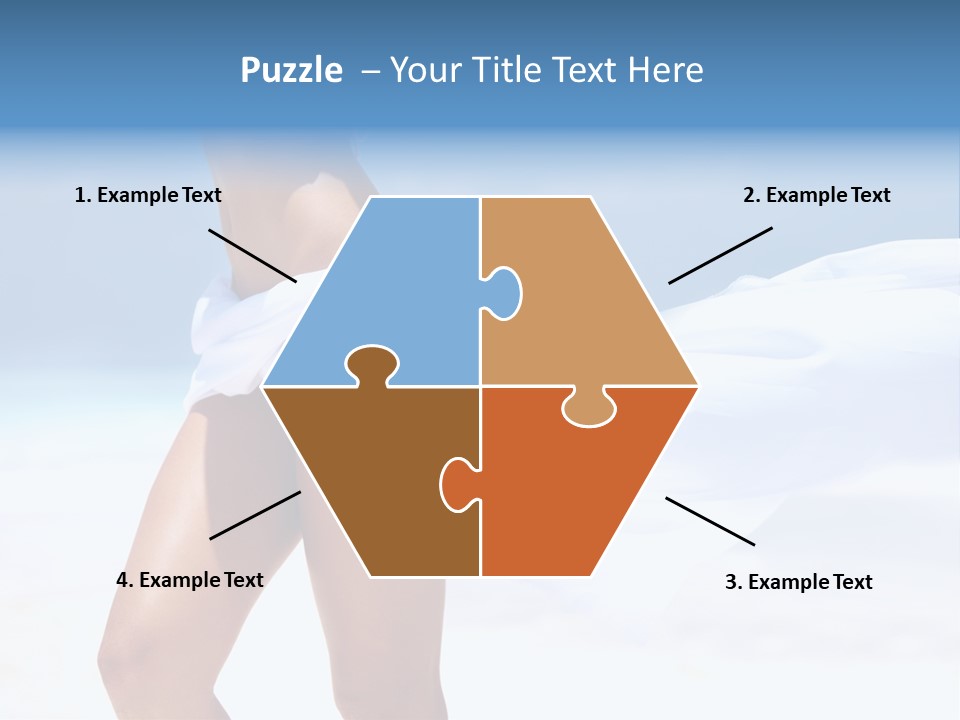 Puzzle – Your Title Text Here

1. Example Text

2. Example Text

4. Example Text

3. Example Text